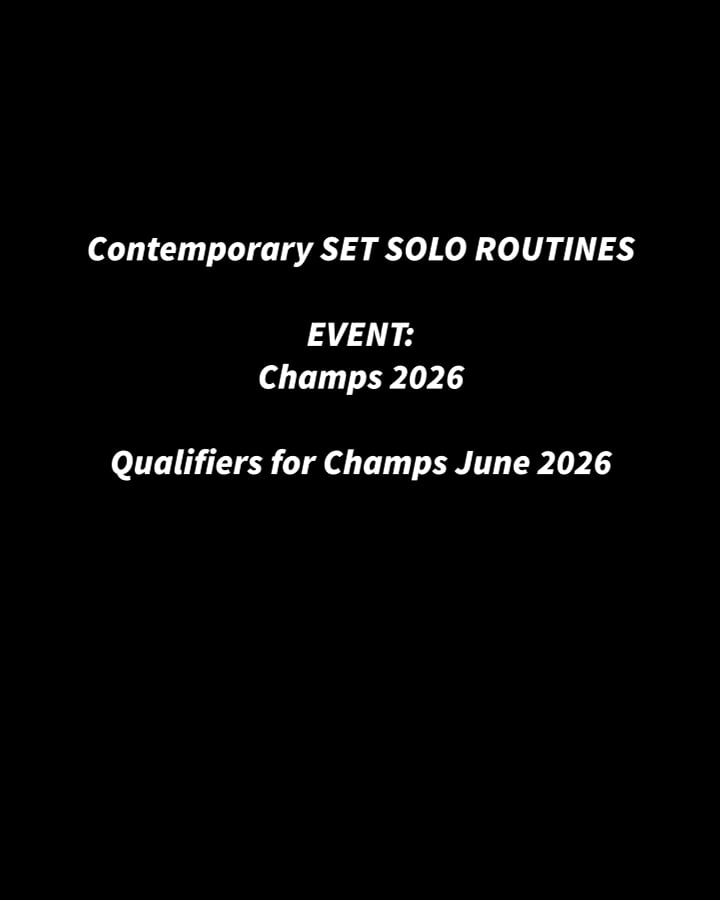 Contemporary SET SOLO ROUTINES

EVENT:
Champs 2026

Qualifiers for Champs June 2026